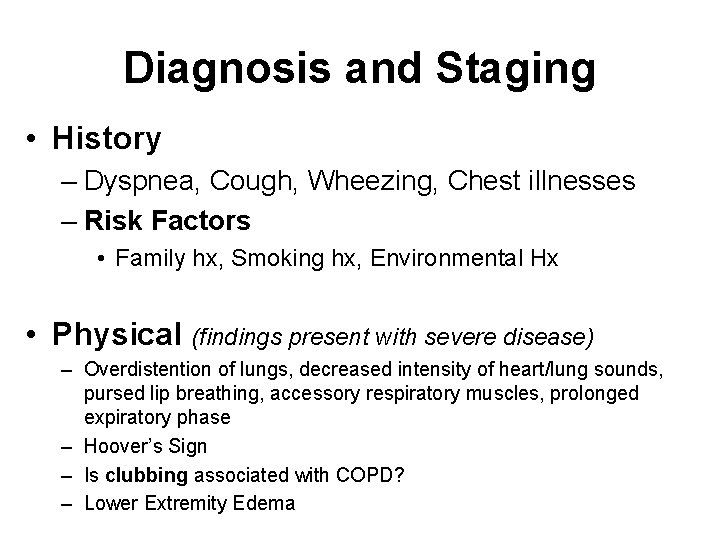 Diagnosis and Staging

• History
– Dyspnea, Cough, Wheezing, Chest illnesses
– Risk Factors
• Family hx, Smoking hx, Environmental Hx

• Physical (findings present with severe disease)
– Overdistention of lungs, decreased intensity of heart/lung sounds, pursed lip breathing, accessory respiratory muscles, prolonged expiratory phase
– Hoover's Sign
– Is clubbing associated with COPD?
– Lower Extremity Edema